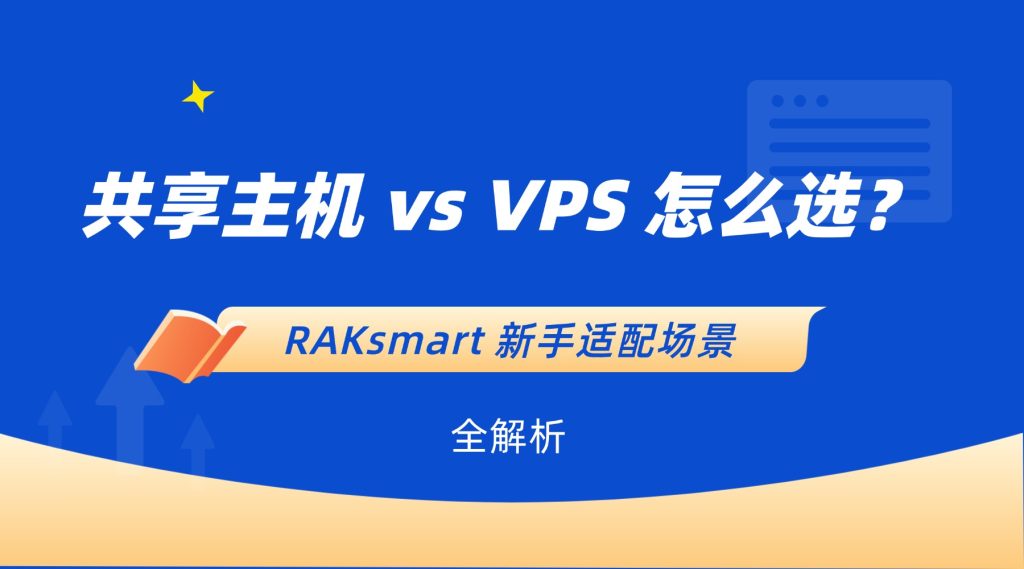 共享主机 vs VPS 怎么选？

RAKsmart 新手适配场景

全解析